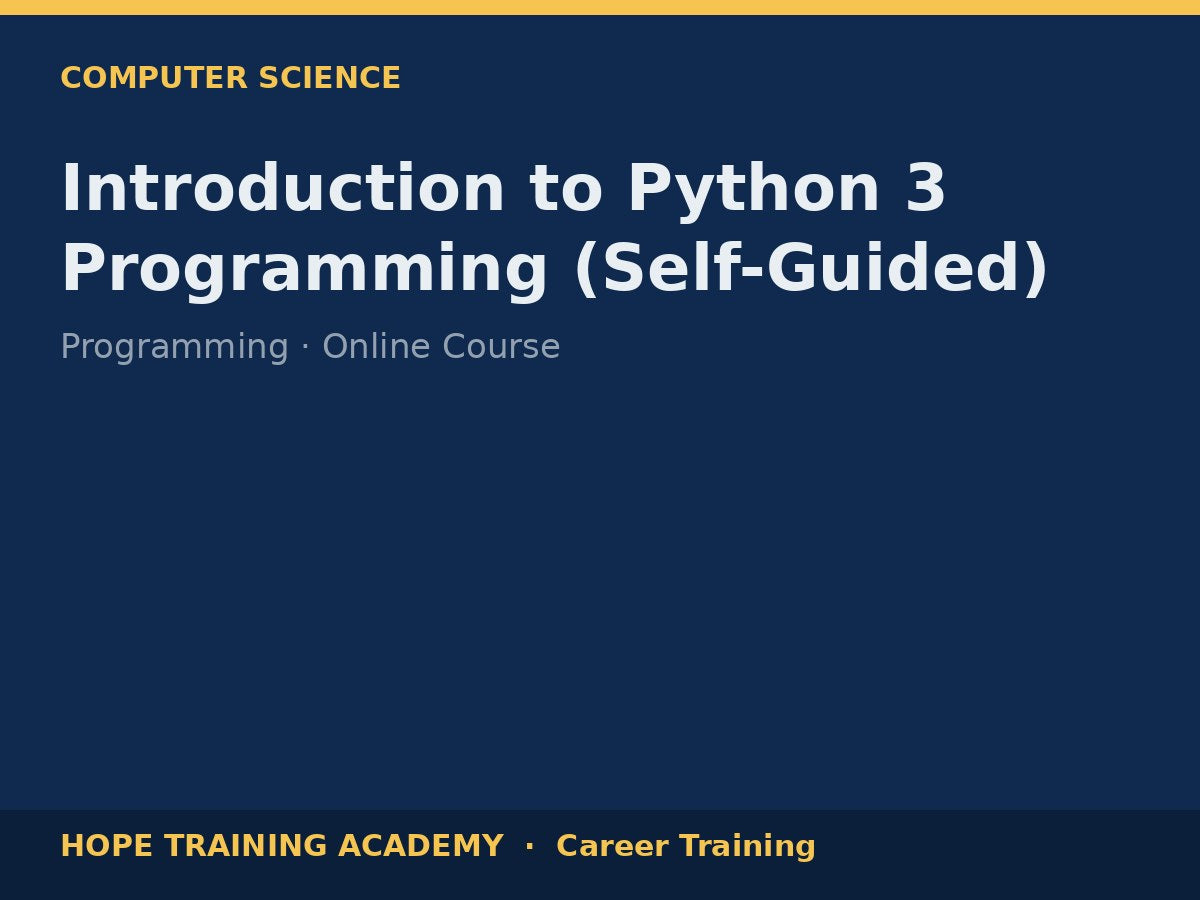 COMPUTER SCIENCE

Introduction to Python 3 Programming (Self-Guided)

Programming · Online Course

HOPE TRAINING ACADEMY · Career Training